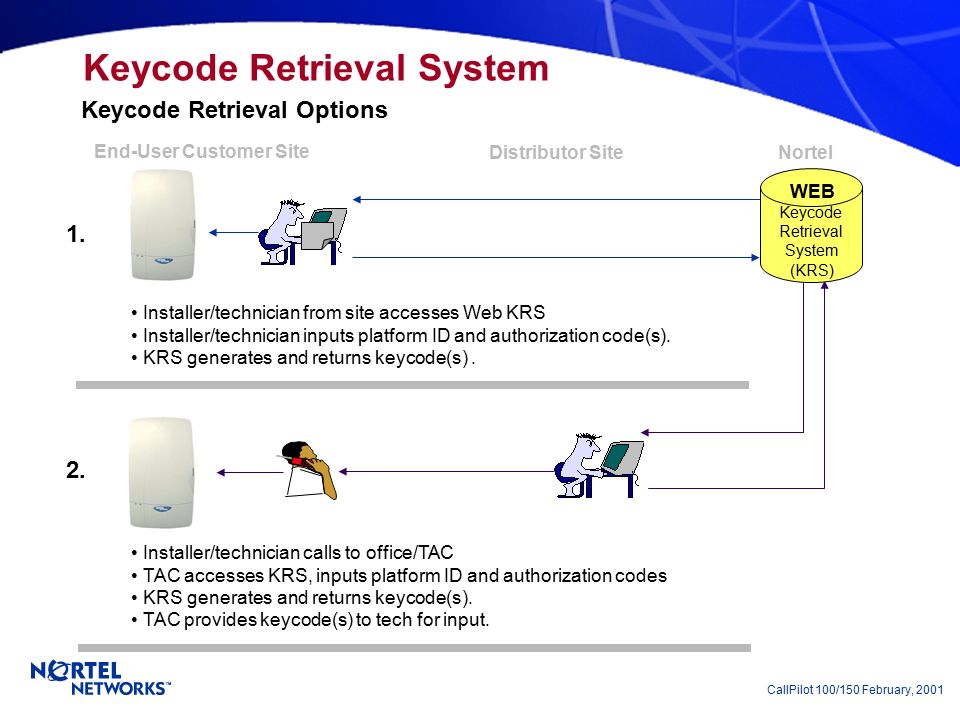 Keycode Retrieval System

Keycode Retrieval Options

End-User Customer Site

Distributor Site

Nortel

WEB
Keycode Retrieval System (KRS)

1.

• Installer/technician from site accesses Web KRS
• Installer/technician inputs platform ID and authorization code(s).
• KRS generates and returns keycode(s) .

2.

• Installer/technician calls to office/TAC
• TAC accesses KRS, inputs platform ID and authorization codes
• KRS generates and returns keycode(s).
• TAC provides keycode(s) to tech for input.

NORTEL NETWORKS™

CallPilot 100/150 February, 2001